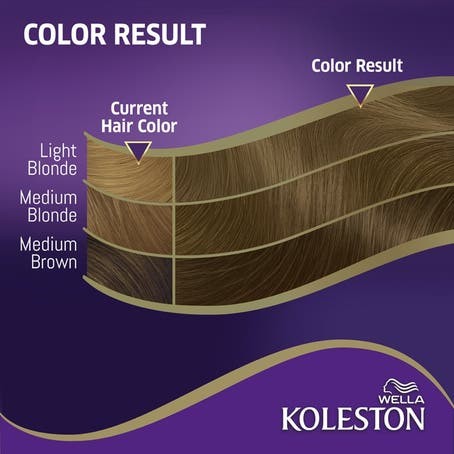 COLOR RESULT

Color Result

Current Hair Color

Light Blonde

Medium Blonde

Medium Brown

WELLA
KOLESTON